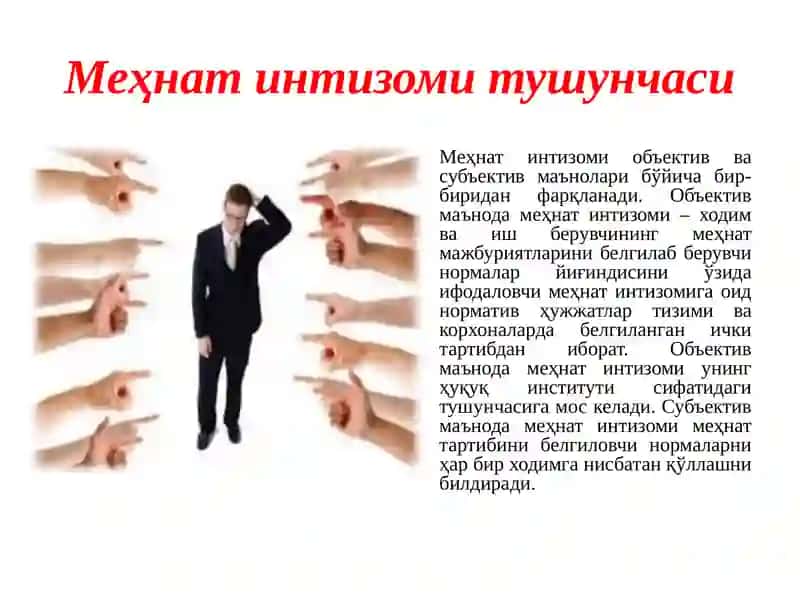 Меҳнат интизоми тушунчаси

Меҳнат интизоми объектив ва субъектив маънолари бўйича бир-биридан фарқланади. Объектив маънода меҳнат интизоми – ходим ва иш берувчининг меҳнат мажбуриятларини белгилаб берувчи нормалар йиғиндисини ўзида ифодаловчи меҳнат интизомига оид норматив ҳужжатлар тизими ва корхоналарда белгиланган ички тартибдан иборат. Объектив маънода меҳнат интизоми унинг ҳуқуқ институти сифатидаги тушунчасига мос келади. Субъектив маънода меҳнат интизоми меҳнат тартибини белгиловчи нормаларни ҳар бир ходимга нисбатан қўллашни билдиради.